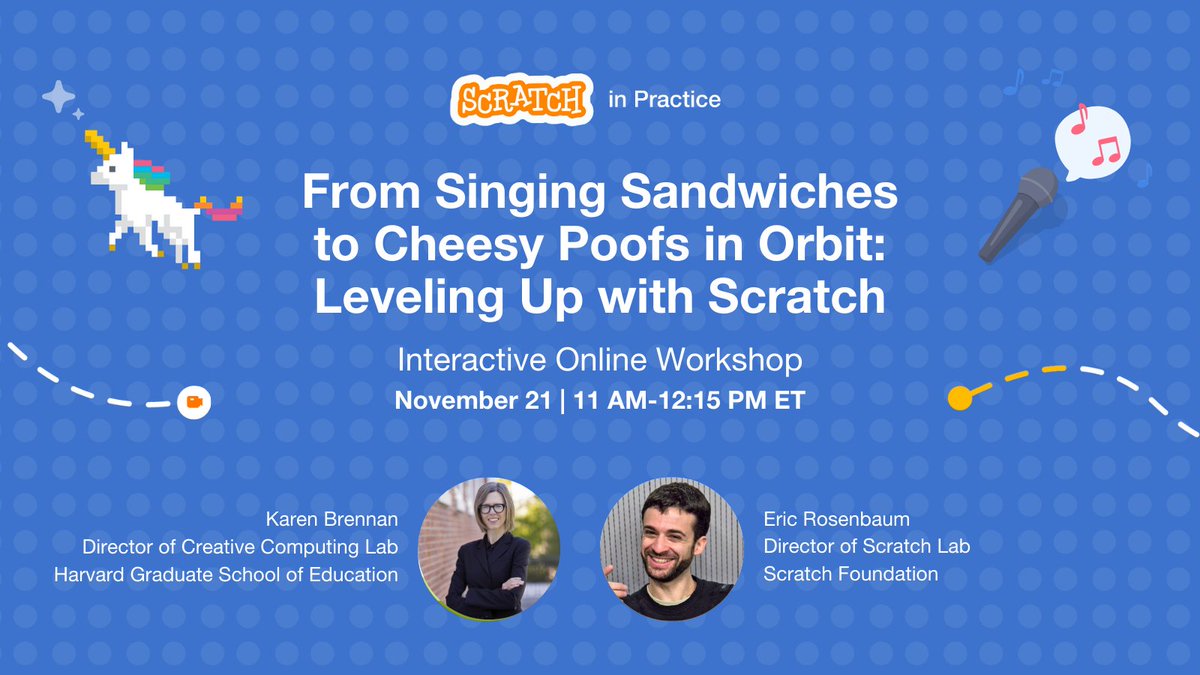 SCRATCH in Practice

From Singing Sandwiches to Cheesy Poofs in Orbit: Leveling Up with Scratch

Interactive Online Workshop

November 21 | 11 AM-12:15 PM ET

Karen Brennan
Director of Creative Computing Lab
Harvard Graduate School of Education

Eric Rosenbaum
Director of Scratch Lab
Scratch Foundation